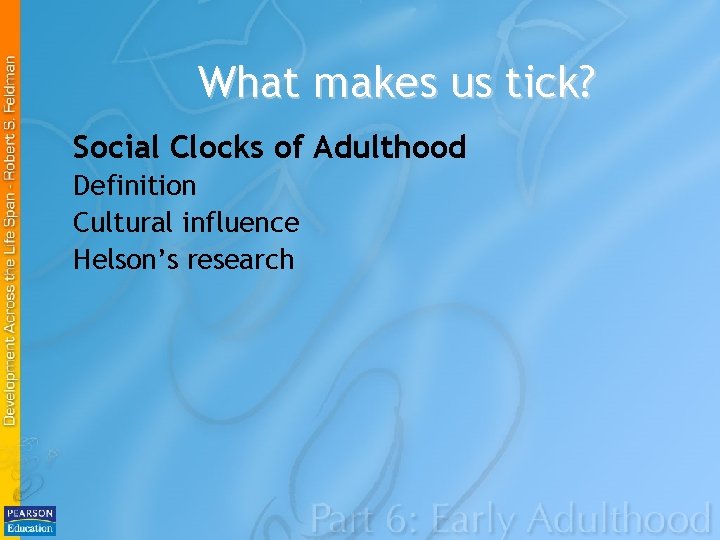 Development Across the Life Span - Robert S. Feldman

What makes us tick?

Social Clocks of Adulthood
Definition
Cultural influence
Helson's research

PEARSON Education

Part 6: Early Adulthood